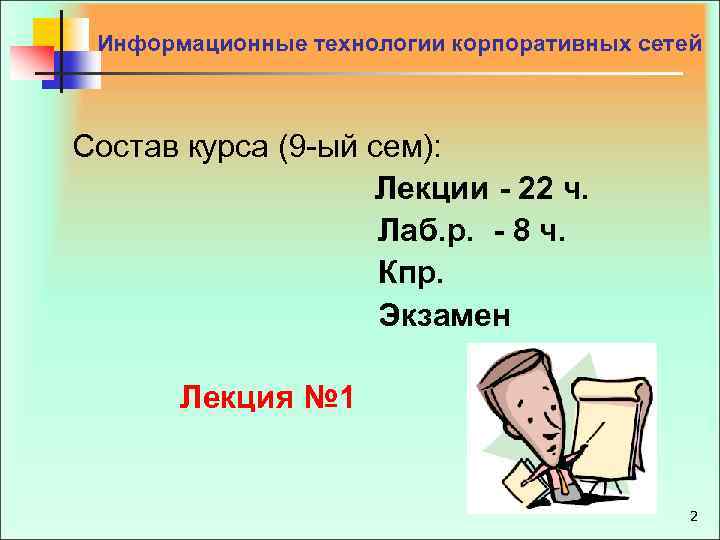 Информационные технологии корпоративных сетей

Состав курса (9-ый сем):

Лекции - 22 ч.

Лаб.р. - 8 ч.

Кпр.

Экзамен

Лекция №1

2